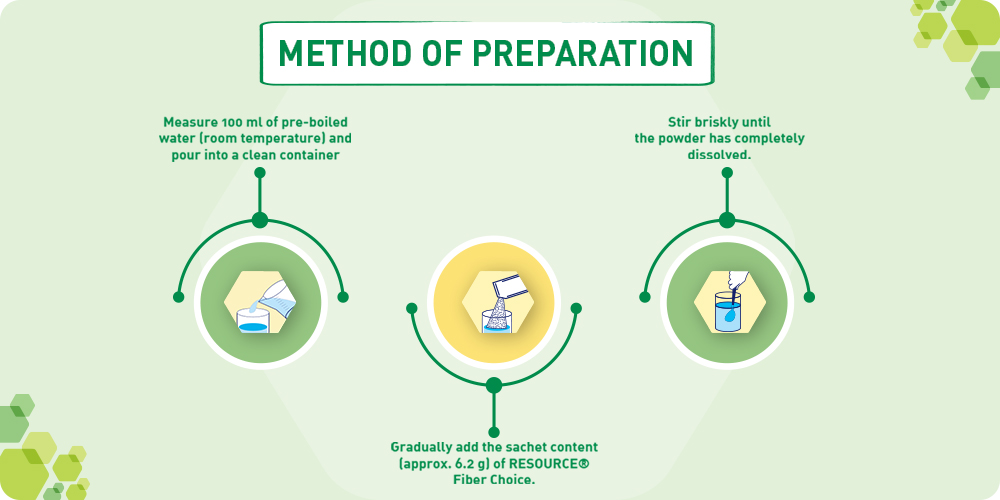 METHOD OF PREPARATION

Measure 100 ml of pre-boiled water (room temperature) and pour into a clean container

Gradually add the sachet content (approx. 6.2 g) of RESOURCE® Fiber Choice.

Stir briskly until the powder has completely dissolved.